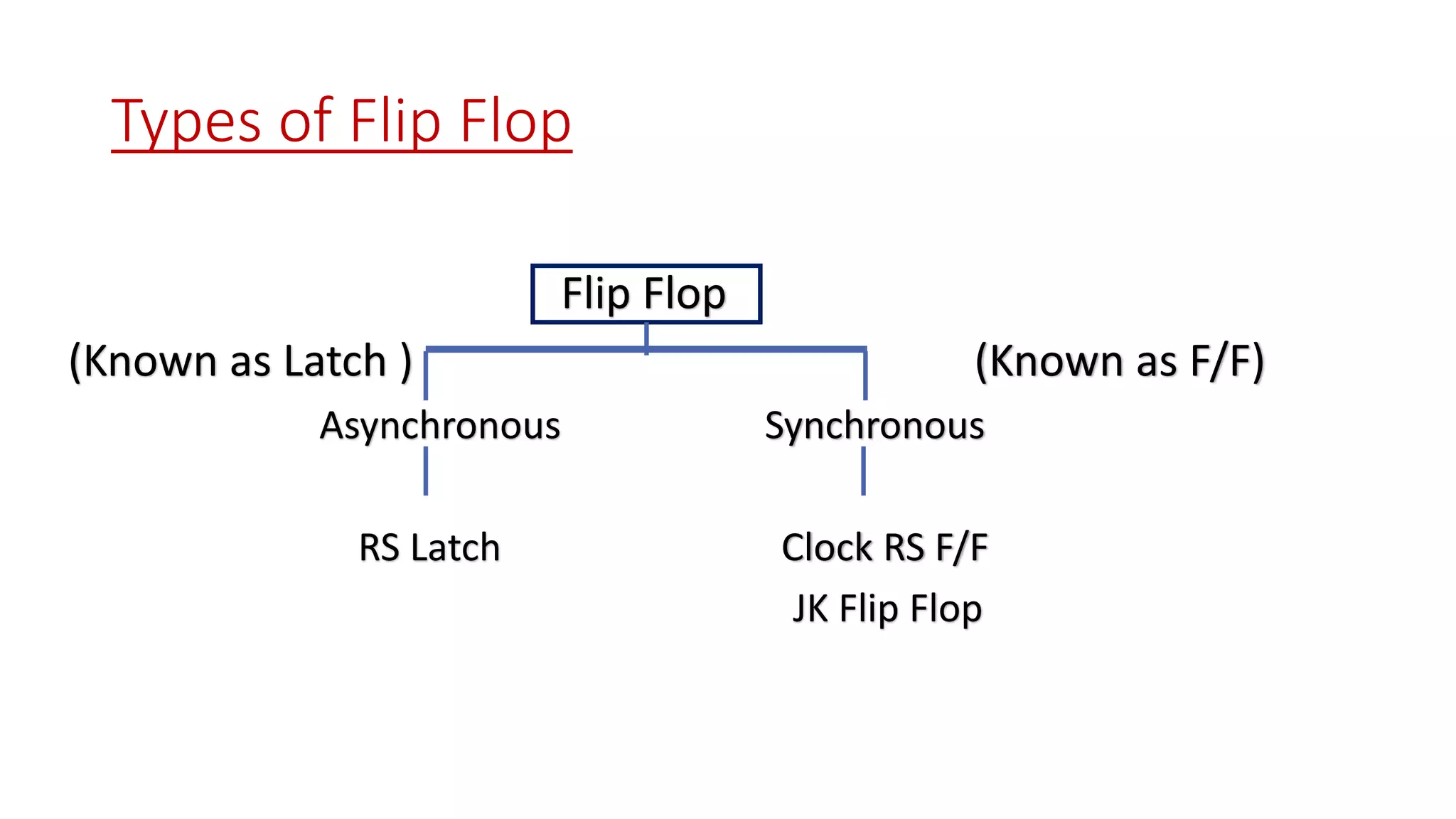 Types of Flip Flop

Flip Flop

(Known as Latch )

(Known as F/F)

Asynchronous

Synchronous

RS Latch

Clock RS F/F

JK Flip Flop